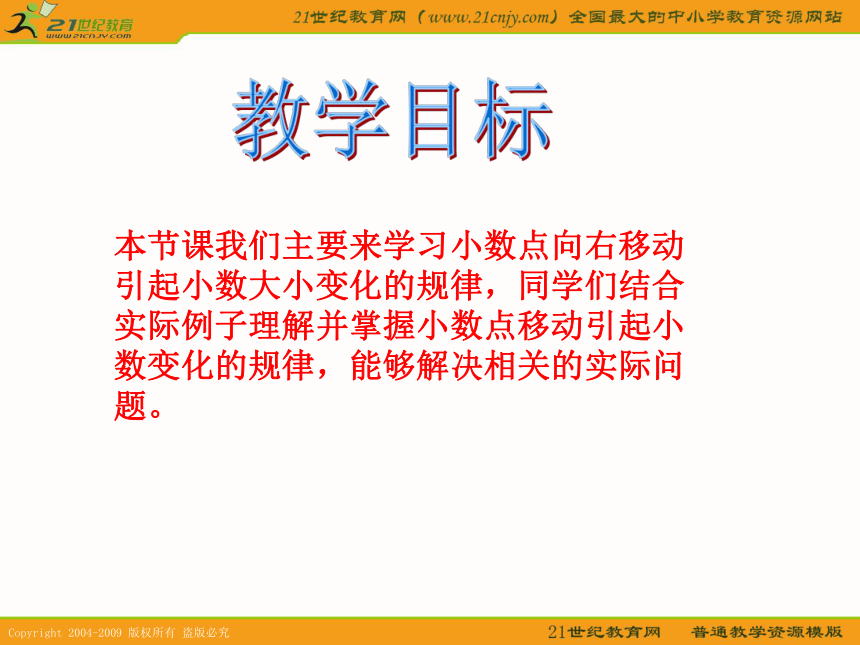 21世纪教育
www.21cnjy.com

21世纪教育网（www.21cnjy.com）全国最大的中小学教育资源网站

教学目标

本节课我们主要来学习小数点向右移动引起小数大小变化的规律，同学们结合实际例子理解并掌握小数点移动引起小数变化的规律，能够解决相关的实际问题。

Copyright 2004-2009 版权所有 盗版必究

21世纪教育网 普通教学资源模版